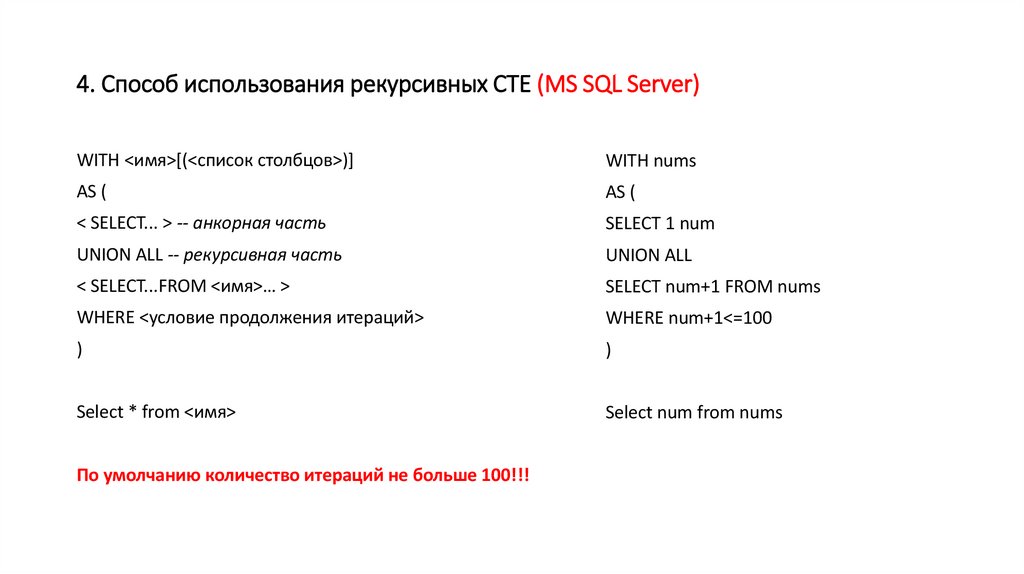 4. Способ использования рекурсивных CTE (MS SQL Server)

WITH <имя>[(<список столбцов>)]
AS (
< SELECT... > -- анкорная часть
UNION ALL -- рекурсивная часть
< SELECT...FROM <имя>… >
WHERE <условие продолжения итераций>
)

Select * from <имя>

По умолчанию количество итераций не больше 100!!!

WITH nums
AS (
SELECT 1 num
UNION ALL
SELECT num+1 FROM nums
WHERE num+1<=100
)

Select num from nums